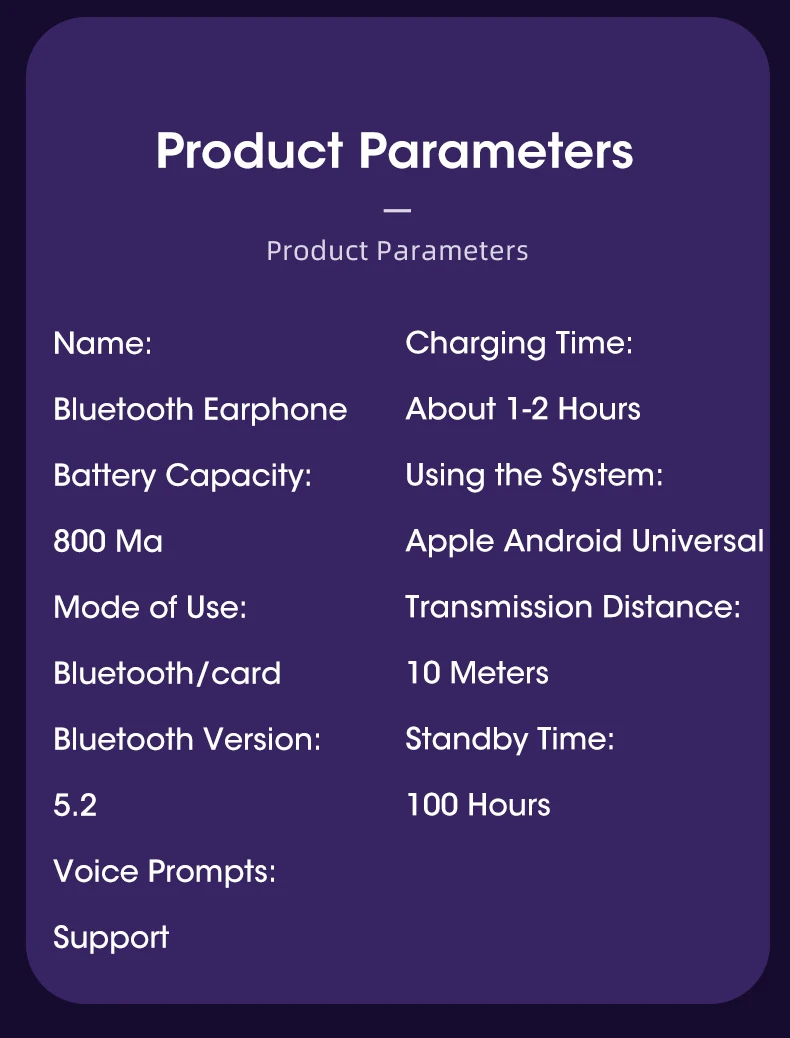 Product Parameters

Product Parameters

Name:

Bluetooth Earphone

Battery Capacity:

800 Ma

Mode of Use:

Bluetooth/card

Bluetooth Version:

5.2

Voice Prompts:

Support

Charging Time:

About 1-2 Hours

Using the System:

Apple Android Universal

Transmission Distance:

10 Meters

Standby Time:

100 Hours